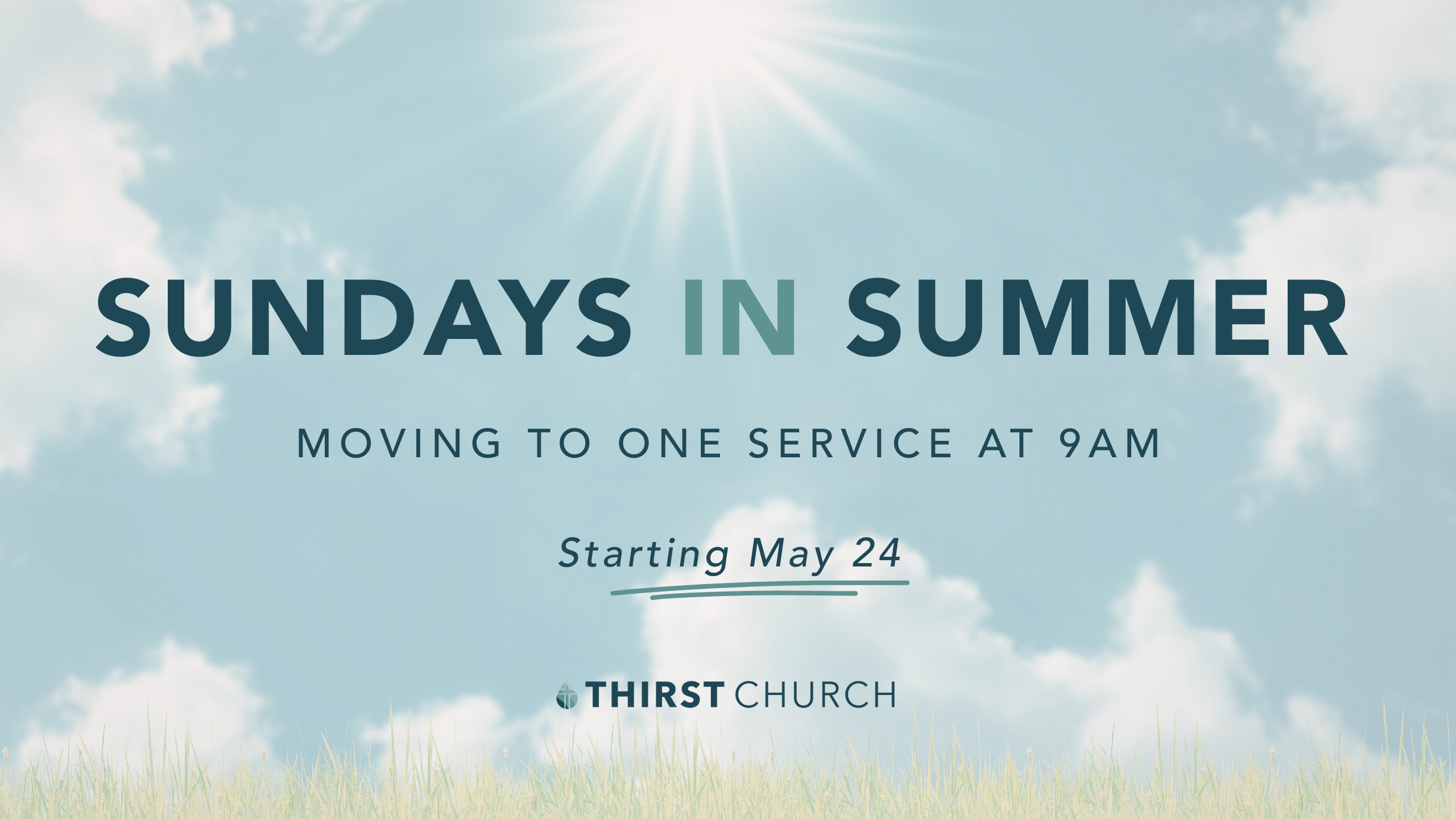 SUNDAYS IN SUMMER

MOVING TO ONE SERVICE AT 9AM

Starting May 24

THIRST CHURCH